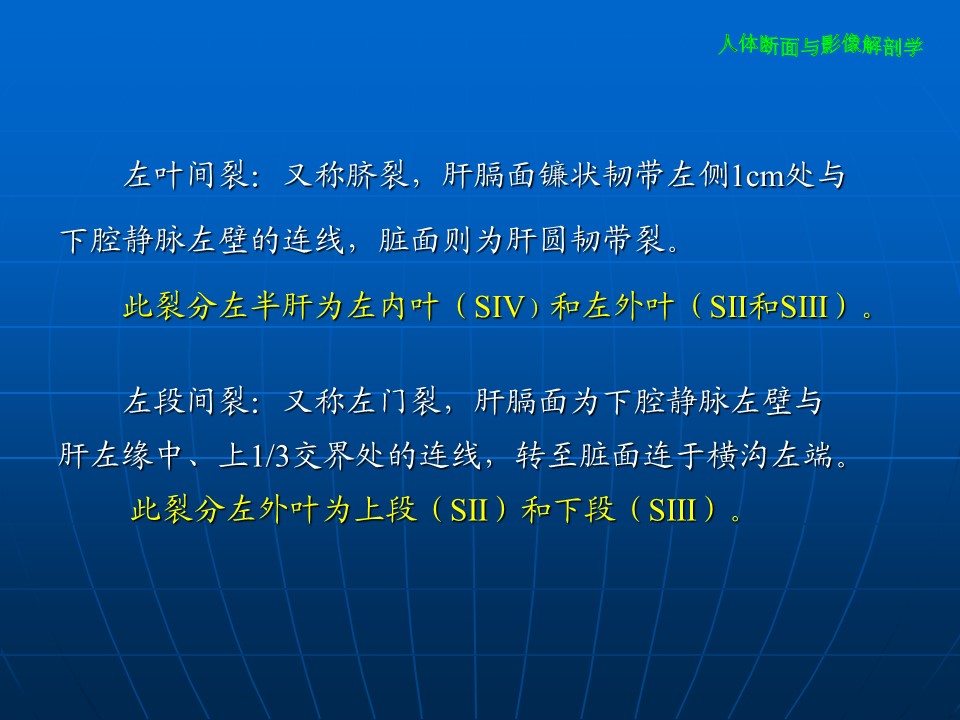 人体断面与影像解剖学

左叶间裂：又称脐裂，肝膈面镰状韧带左侧1cm处与下腔静脉左壁的连线，脏面则为肝圆韧带裂。

此裂分左半肝为左内叶（SIV）和左外叶（SII和SIII）。

左段间裂：又称左门裂，肝膈面为下腔静脉左壁与肝左缘中、上1/3交界处的连线，转至脏面连于横沟左端。

此裂分左外叶为上段（SII）和下段（SIII）。